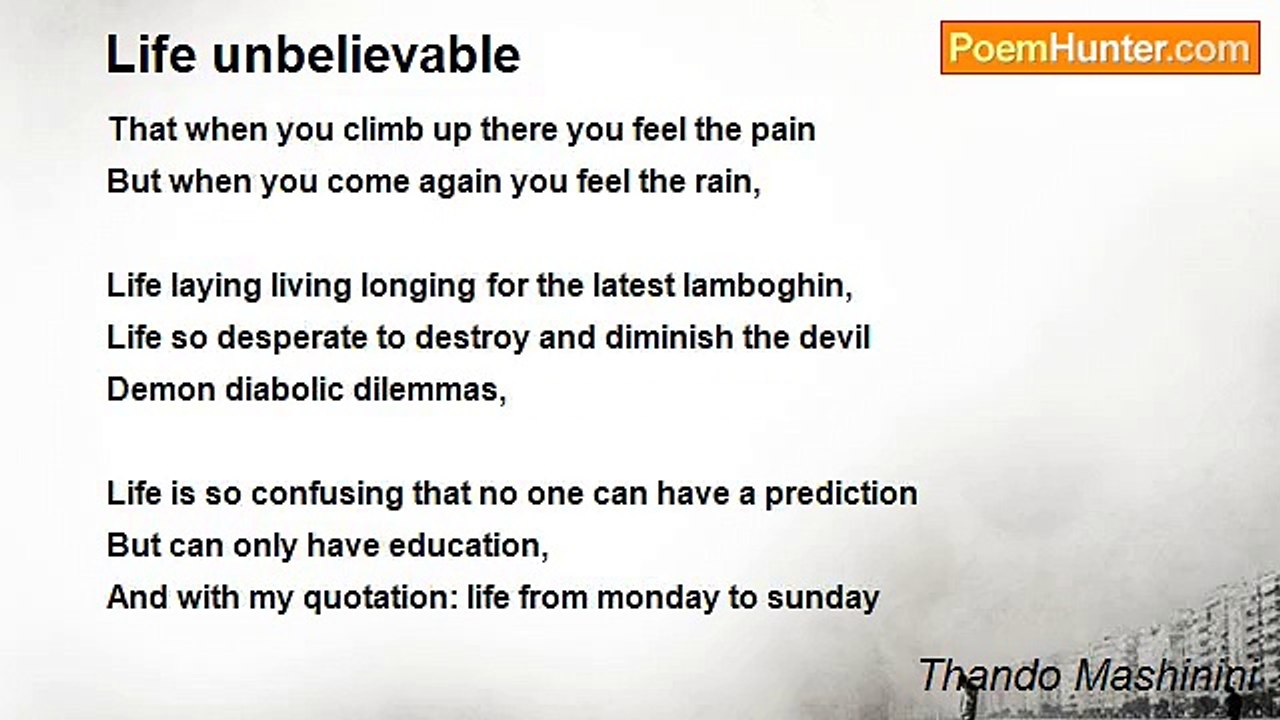 Life unbelievable

PoemHunter.com

That when you climb up there you feel the pain
But when you come again you feel the rain,

Life laying living longing for the latest lamboghin,
Life so desperate to destroy and diminish the devil
Demon diabolic dilemmas,

Life is so confusing that no one can have a prediction
But can only have education,
And with my quotation: life from monday to sunday

Thando Mashinini